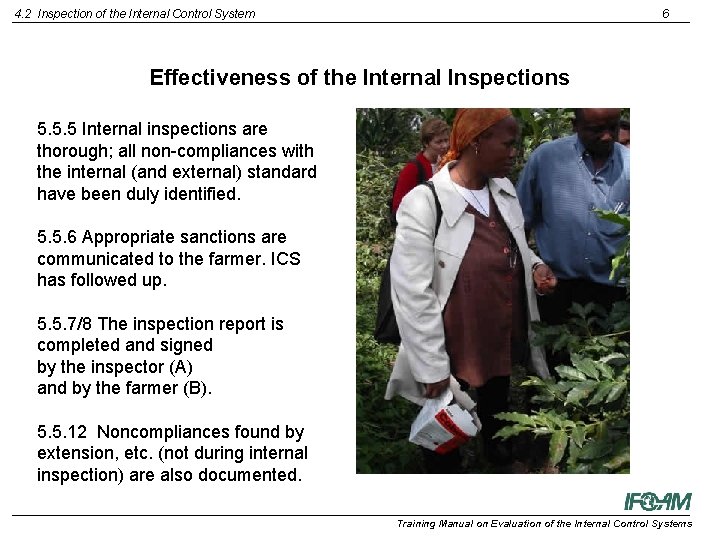 4.2 Inspection of the Internal Control System

6

Effectiveness of the Internal Inspections

5.5.5 Internal inspections are thorough; all non-compliances with the internal (and external) standard have been duly identified.

5.5.6 Appropriate sanctions are communicated to the farmer. ICS has followed up.

5.5.7/8 The inspection report is completed and signed by the inspector (A) and by the farmer (B).

5.5.12 Noncompliances found by extension, etc. (not during internal inspection) are also documented.

IFOAM

Training Manual on Evaluation of the Internal Control Systems